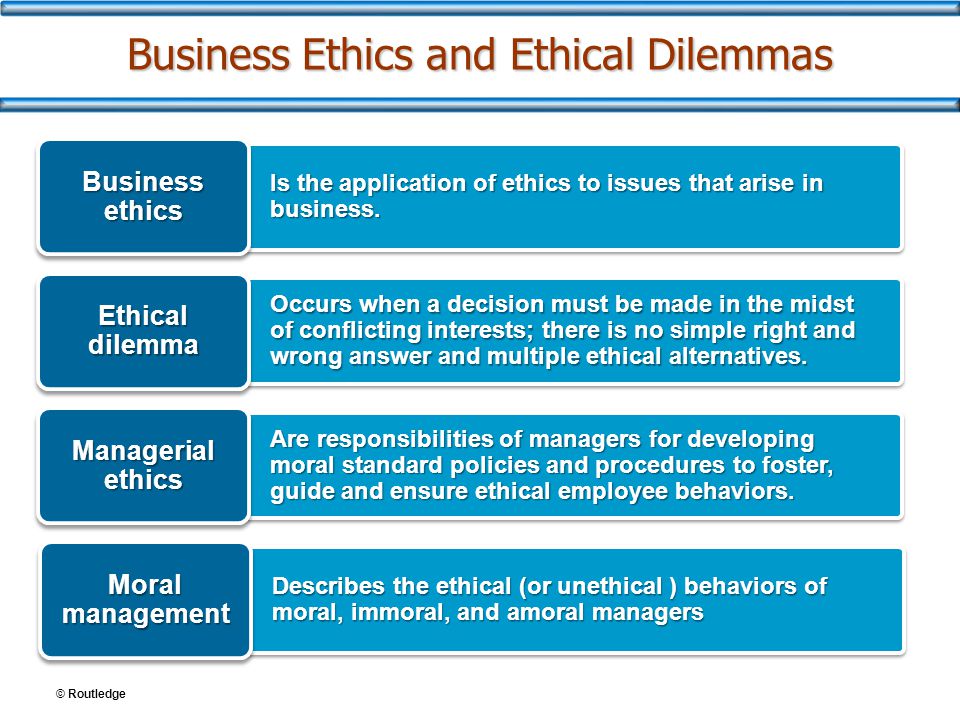 Business Ethics and Ethical Dilemmas

Business ethics

Is the application of ethics to issues that arise in business.

Ethical dilemma

Occurs when a decision must be made in the midst of conflicting interests; there is no simple right and wrong answer and multiple ethical alternatives.

Managerial ethics

Are responsibilities of managers for developing moral standard policies and procedures to foster, guide and ensure ethical employee behaviors.

Moral management

Describes the ethical (or unethical ) behaviors of moral, immoral, and amoral managers

© Routledge